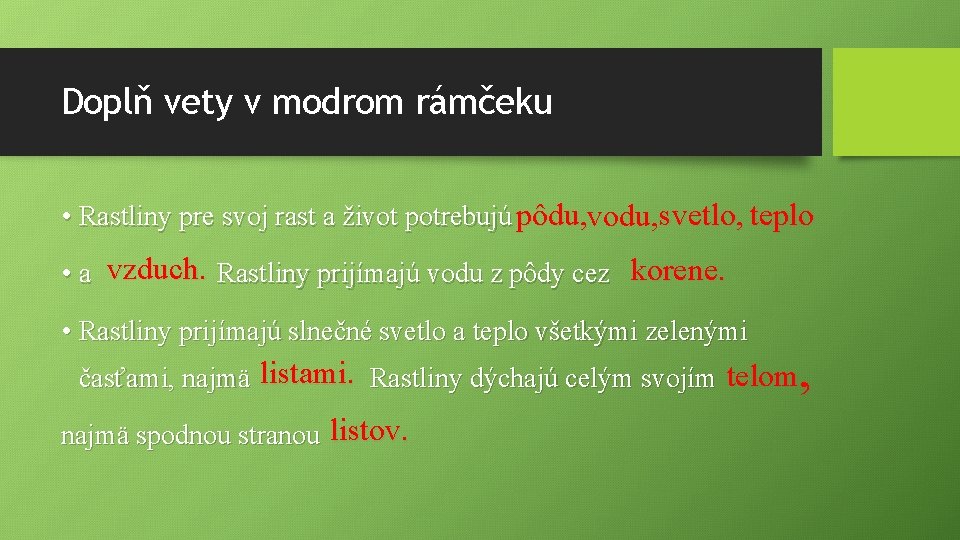 Doplň vety v modrom rámčeku

• Rastliny pre svoj rast a život potrebujú pôdu, vodu, svetlo, teplo

• a vzduch. Rastliny prijímajú vodu z pôdy cez korene.

• Rastliny prijímajú slnečné svetlo a teplo všetkými zelenými časťami, najmä listami. Rastliny dýchajú celým svojím telom, najmä spodnou stranou listov.